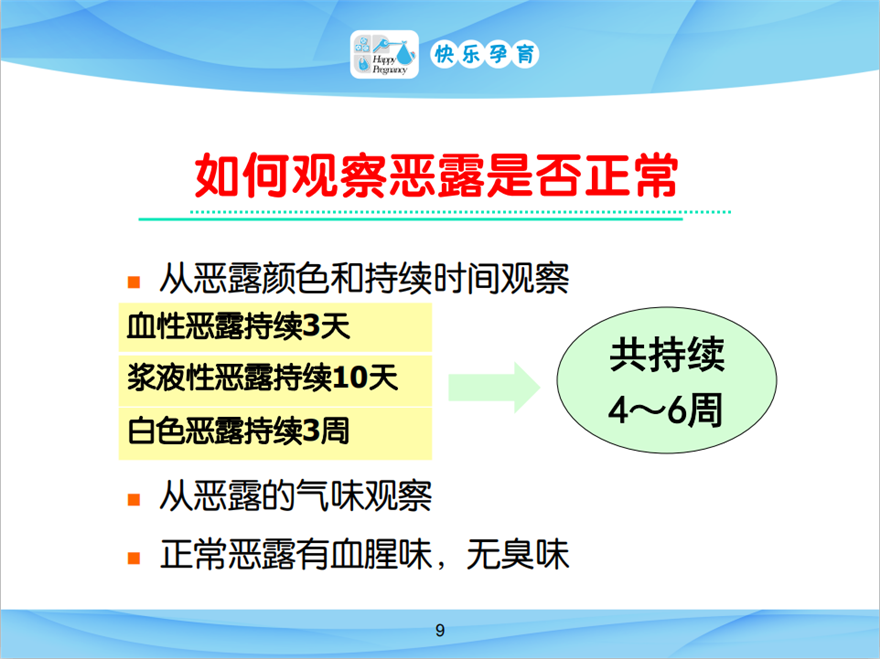 Happy Pregnancy 快乐孕育

如何观察恶露是否正常

从恶露颜色和持续时间观察

血性恶露持续3天

浆液性恶露持续10天

白色恶露持续3周

共持续
4～6周

从恶露的气味观察

正常恶露有血腥味，无臭味

9